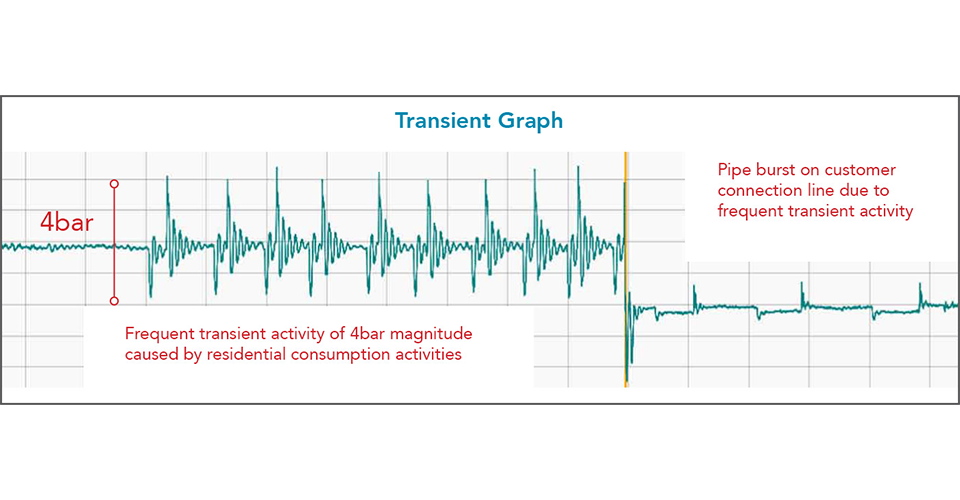 Transient Graph

4bar

Pipe burst on customer connection line due to frequent transient activity

Frequent transient activity of 4bar magnitude caused by residential consumption activities